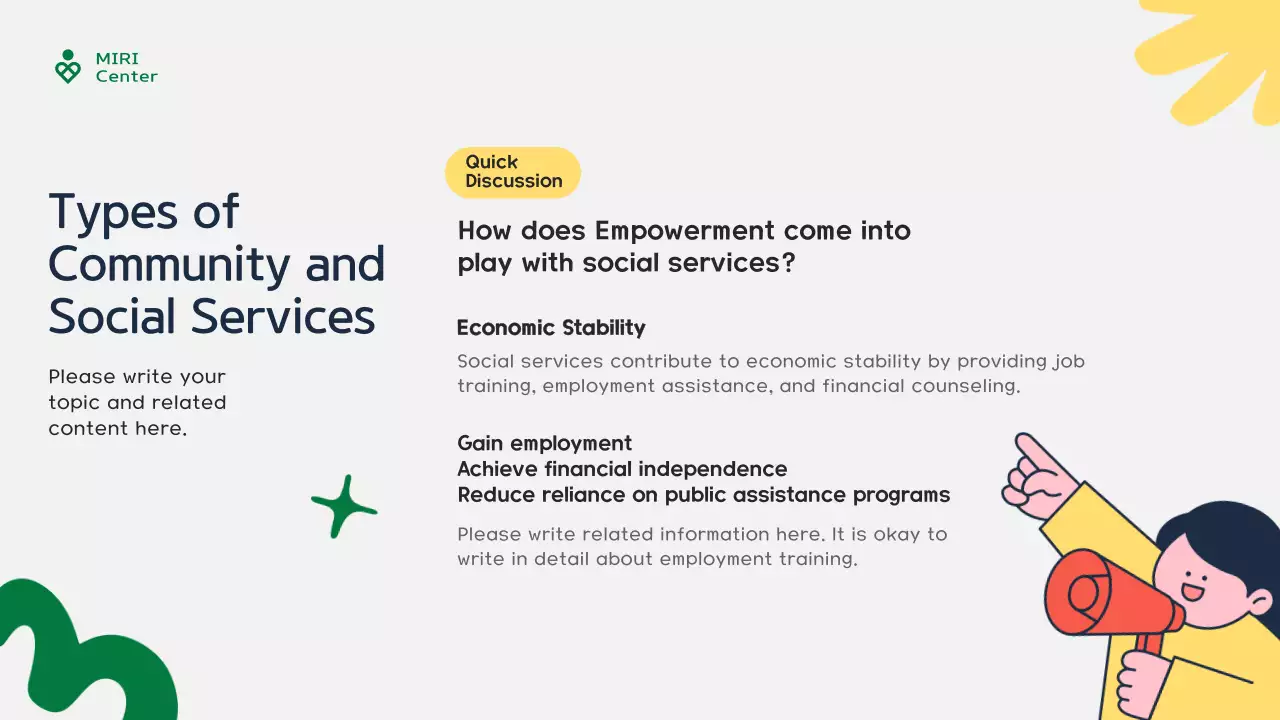 MIRI
Center

Types of Community and Social Services

Please write your topic and related content here.

Quick Discussion

How does Empowerment come into play with social services?

Economic Stability

Social services contribute to economic stability by providing job training, employment assistance, and financial counseling.

Gain employment
Achieve financial independence
Reduce reliance on public assistance programs

Please write related information here. It is okay to write in detail about employment training.